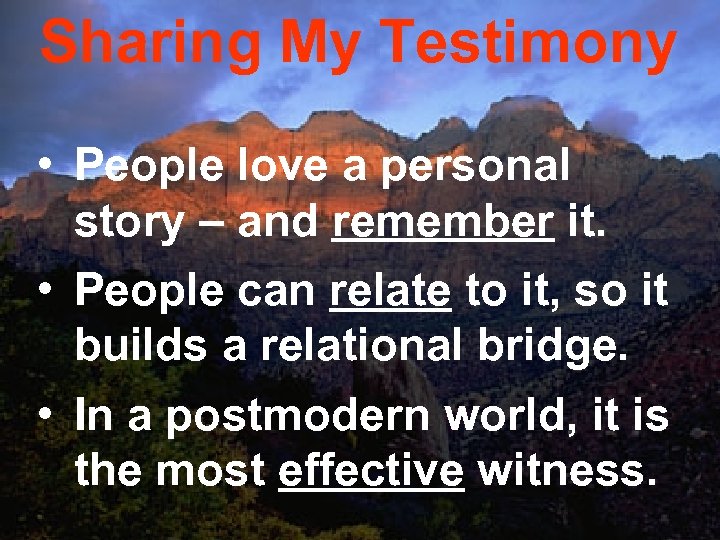 Sharing My Testimony

• People love a personal story – and remember it.

• People can relate to it, so it builds a relational bridge.

• In a postmodern world, it is the most effective witness.